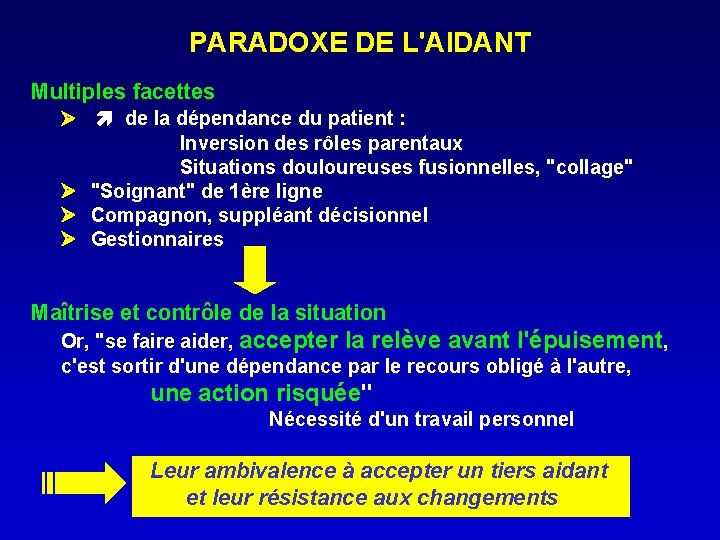 PARADOXE DE L'AIDANT

Multiples facettes

➤ ➚ de la dépendance du patient :
Inversion des rôles parentaux
Situations douloureuses fusionnelles, "collage"

➤ "Soignant" de 1ère ligne

➤ Compagnon, suppléant décisionnel

➤ Gestionnaires

Maîtrise et contrôle de la situation

Or, "se faire aider, accepter la relève avant l'épuisement, c'est sortir d'une dépendance par le recours obligé à l'autre, une action risquée"

Nécessité d'un travail personnel

Leur ambivalence à accepter un tiers aidant et leur résistance aux changements